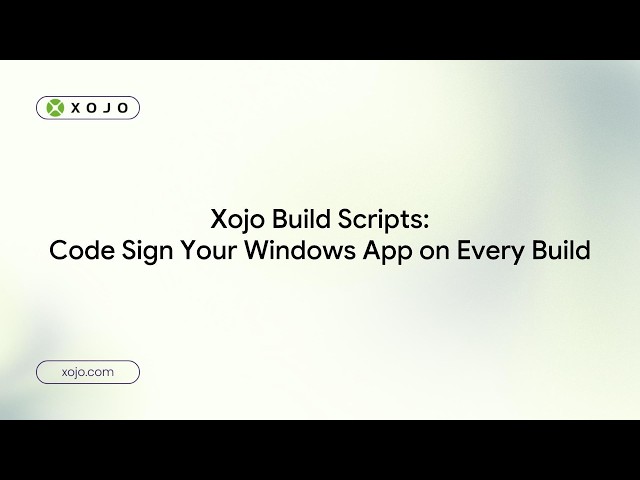 XOJO

Xojo Build Scripts:
Code Sign Your Windows App on Every Build

xojo.com